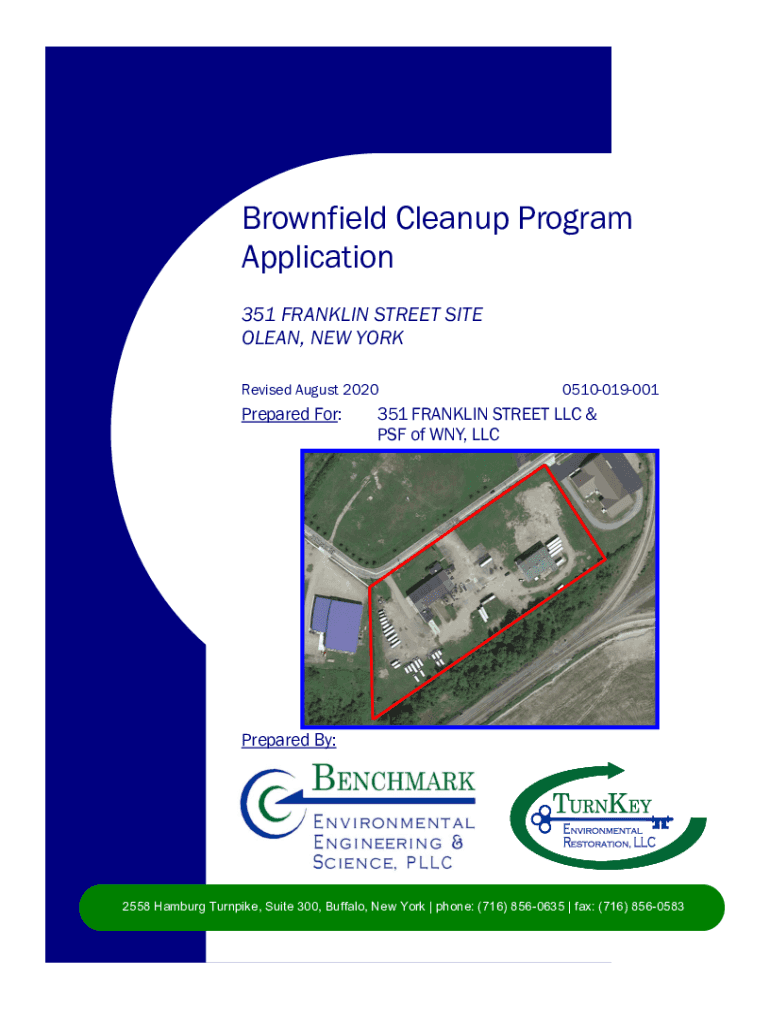 Brownfield Cleanup Program Application

351 FRANKLIN STREET SITE
OLEAN, NEW YORK

Revised August 2020 0510-019-001

Prepared For: 351 FRANKLIN STREET LLC & PSF of WNY, LLC

Prepared By:

BENCHMARK
ENVIRONMENTAL ENGINEERING & SCIENCE, PLLC

TURNKEY
ENVIRONMENTAL RESTORATION, LLC

2558 Hamburg Turnpike, Suite 300, Buffalo, New York | phone: (716) 856-0635 | fax: (716) 856-0583